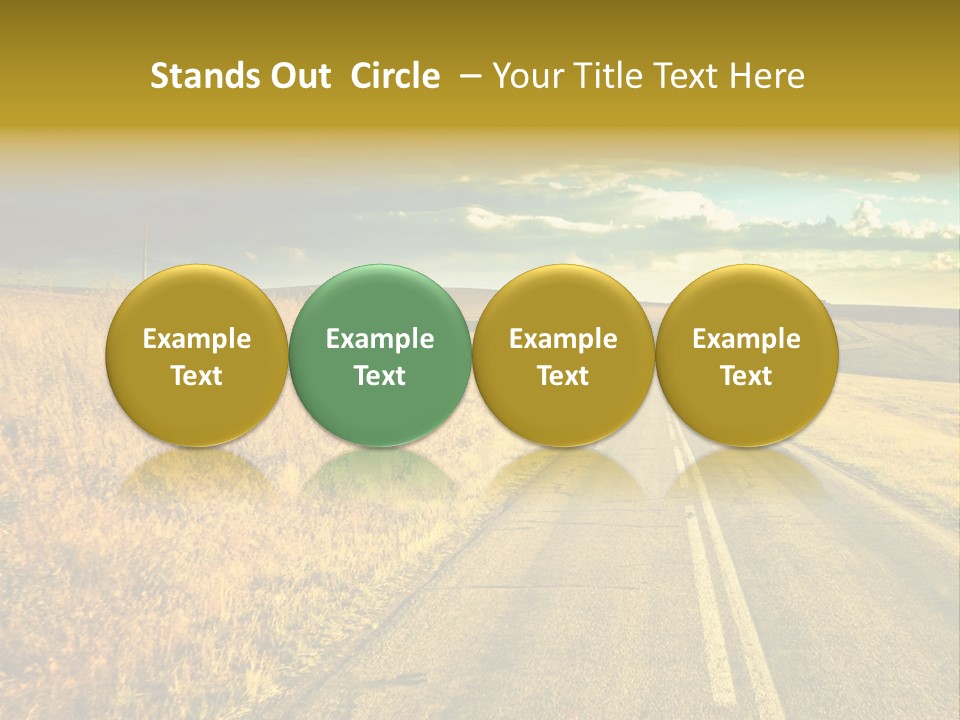 Stands Out Circle – Your Title Text Here

Example Text

Example Text

Example Text

Example Text